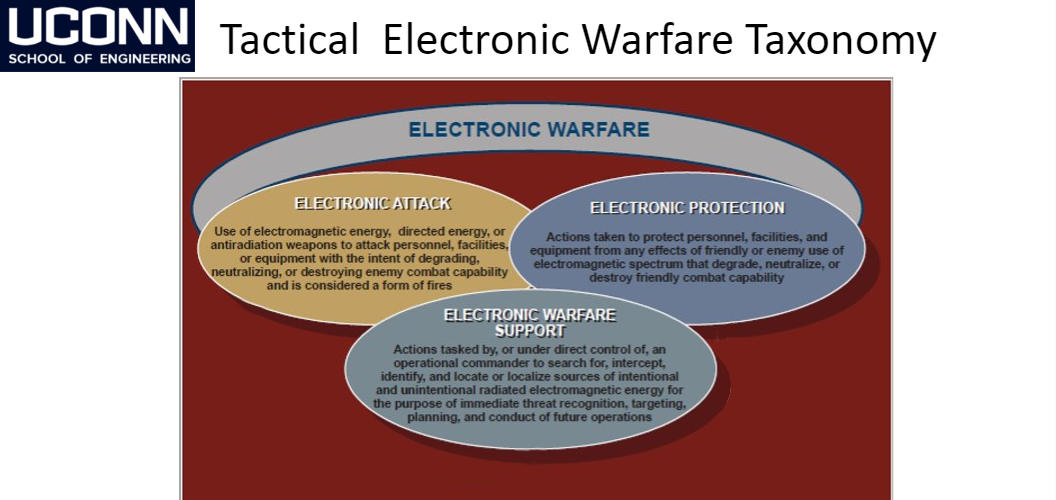 UCONN
SCHOOL OF ENGINEERING

Tactical Electronic Warfare Taxonomy

ELECTRONIC WARFARE

ELECTRONIC ATTACK

Use of electromagnetic energy, directed energy, or antiradiation weapons to attack personnel, facilities, or equipment with the intent of degrading, neutralizing, or destroying enemy combat capability and is considered a form of fires

ELECTRONIC PROTECTION

Actions taken to protect personnel, facilities, and equipment from any effects of friendly or enemy use of electromagnetic spectrum that degrade, neutralize, or destroy friendly combat capability

ELECTRONIC WARFARE SUPPORT

Actions tasked by, or under direct control of, an operational commander to search for, intercept, identify, and locate or localize sources of intentional and unintentional radiated electromagnetic energy for the purpose of immediate threat recognition, targeting, planning, and conduct of future operations